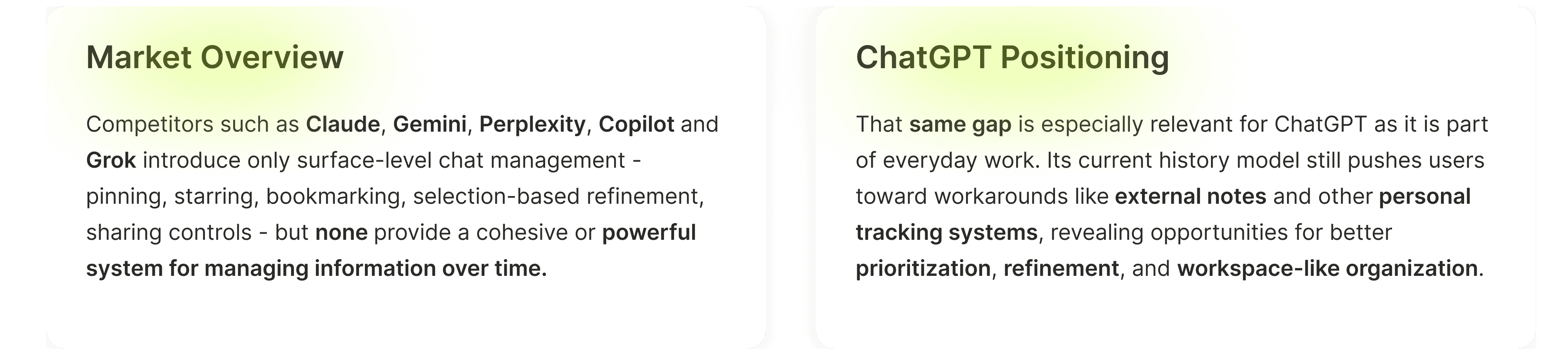 Market Overview

Competitors such as Claude, Gemini, Perplexity, Copilot and Grok introduce only surface-level chat management - pinning, starring, bookmarking, selection-based refinement, sharing controls - but none provide a cohesive or powerful system for managing information over time.

ChatGPT Positioning

That same gap is especially relevant for ChatGPT as it is part of everyday work. Its current history model still pushes users toward workarounds like external notes and other personal tracking systems, revealing opportunities for better prioritization, refinement, and workspace-like organization.